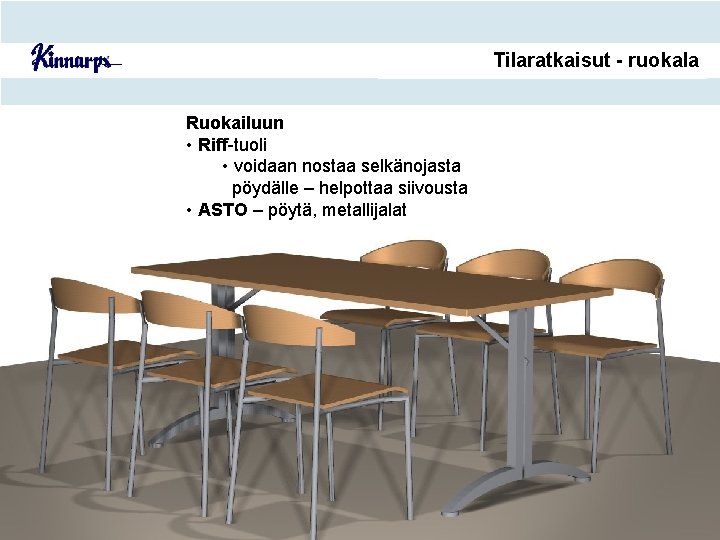 Kinnarps

Tilaratkaisut - ruokala

Ruokailuun
• Riff-tuoli
• voidaan nostaa selkänojasta pöydälle – helpottaa siivousta
• ASTO – pöytä, metallijalat